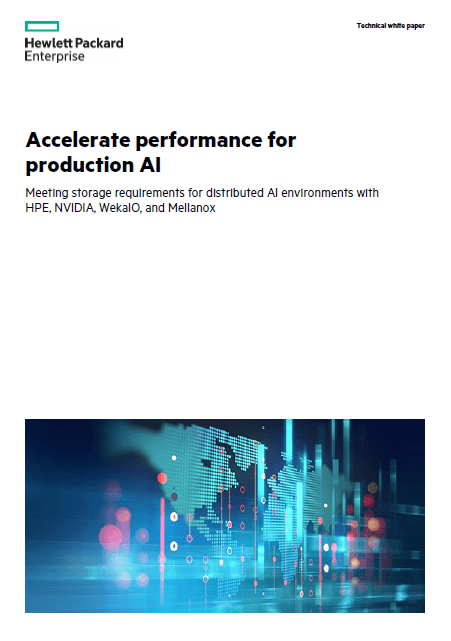 Hewlett Packard Enterprise

Technical white paper

Accelerate performance for production AI

Meeting storage requirements for distributed AI environments with HPE, NVIDIA, WekaIO, and Mellanox